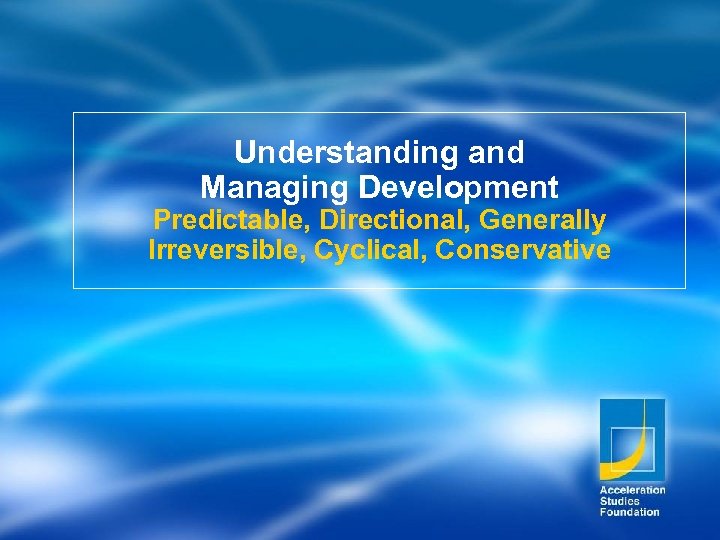 Understanding and Managing Development
Predictable, Directional, Generally Irreversible, Cyclical, Conservative

Acceleration Studies Foundation